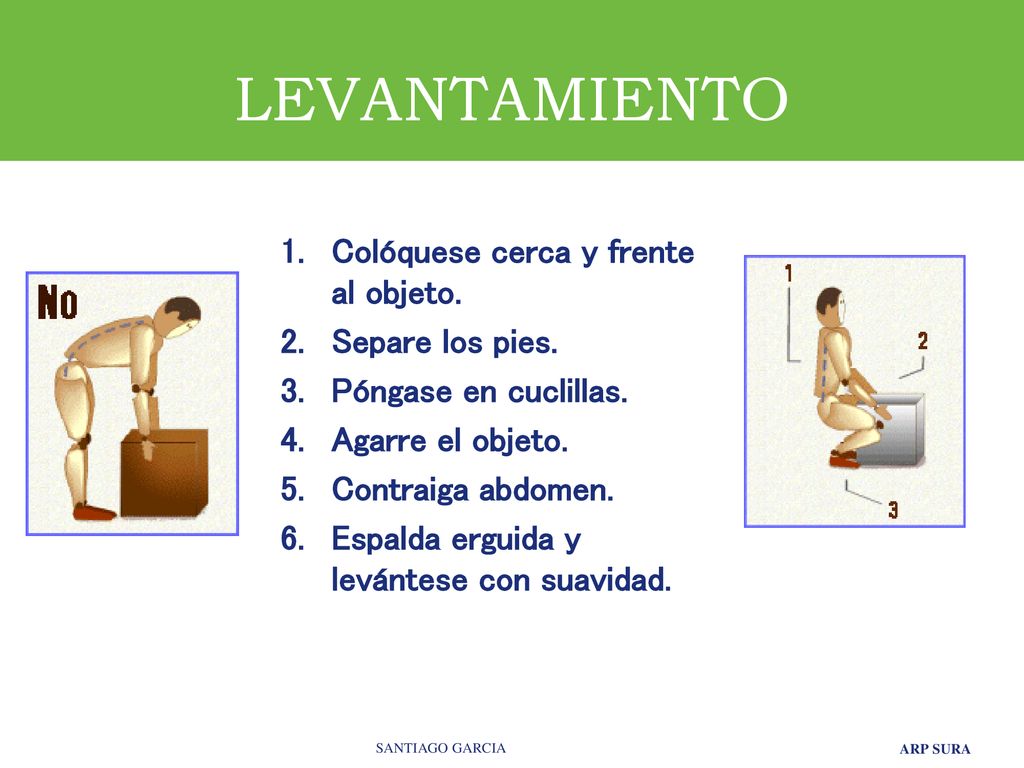 LEVANTAMIENTO

No

1. Colóquese cerca y frente al objeto.
2. Separe los pies.
3. Póngase en cuclillas.
4. Agarre el objeto.
5. Contraiga abdomen.
6. Espalda erguida y levántese con suavidad.

1
2
3

SANTIAGO GARCIA

ARP SURA